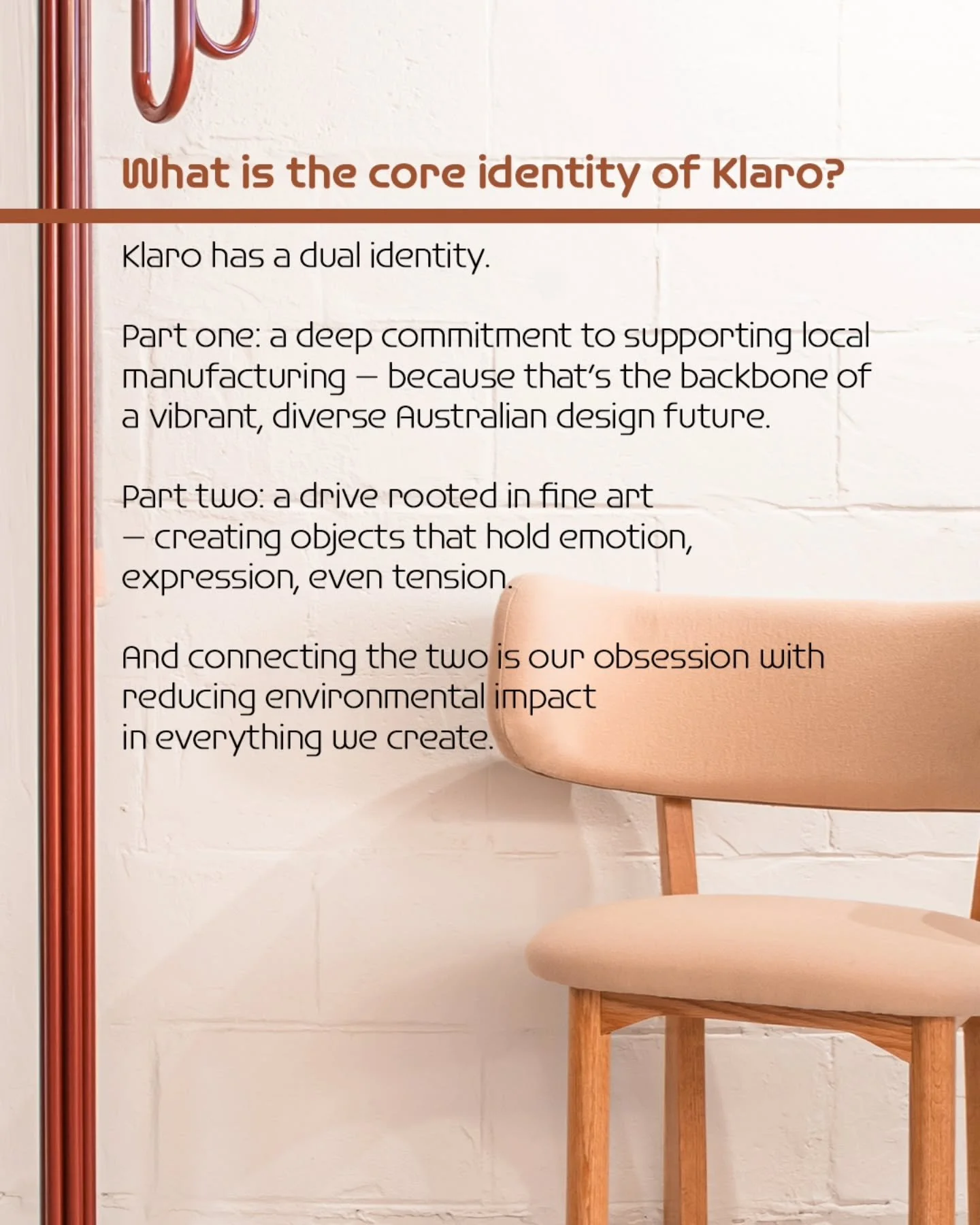 What is the core identity of Klaro?

Klaro has a dual identity.

Part one: a deep commitment to supporting local manufacturing – because that's the backbone of a vibrant, diverse Australian design future.

Part two: a drive rooted in fine art – creating objects that hold emotion, expression, even tension.

And connecting the two is our obsession with reducing environmental impact in everything we create.